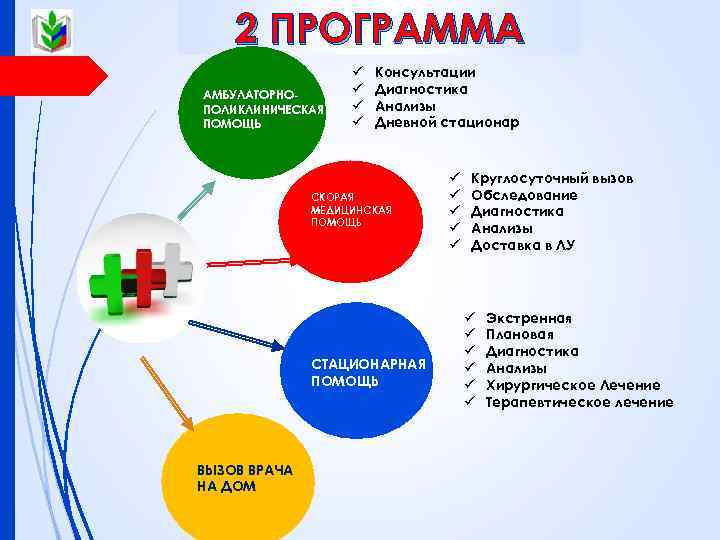 2 ПРОГРАММА

АМБУЛАТОРНО-ПОЛИКЛИНИЧЕСКАЯ ПОМОЩЬ

✓ Консультации
✓ Диагностика
✓ Анализы
✓ Дневной стационар

СКОРАЯ МЕДИЦИНСКАЯ ПОМОЩЬ

✓ Круглосуточный вызов
✓ Обследование
✓ Диагностика
✓ Анализы
✓ Доставка в ЛУ

СТАЦИОНАРНАЯ ПОМОЩЬ

✓ Экстренная
✓ Плановая
✓ Диагностика
✓ Анализы
✓ Хирургическое Лечение
✓ Терапевтическое лечение

ВЫЗОВ ВРАЧА НА ДОМ